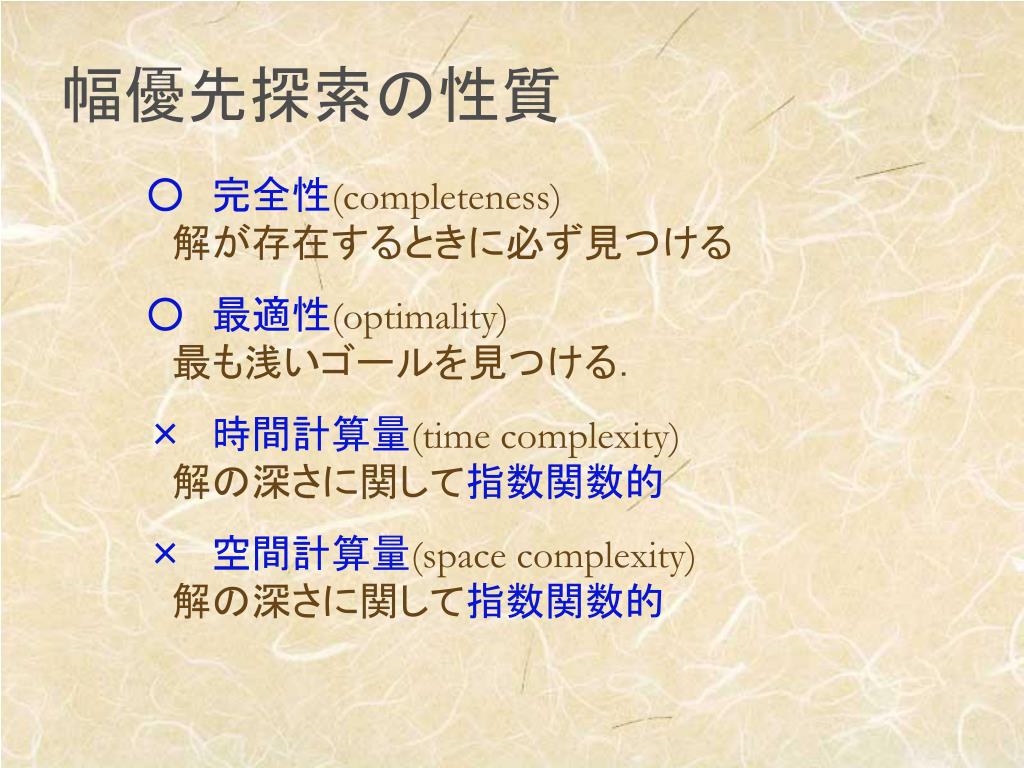 幅優先探索の性質

○ 完全性(completeness)
解が存在するときに必ず見つける

○ 最適性(optimality)
最も浅いゴールを見つける.

× 時間計算量(time complexity)
解の深さに関して指数関数的

× 空間計算量(space complexity)
解の深さに関して指数関数的